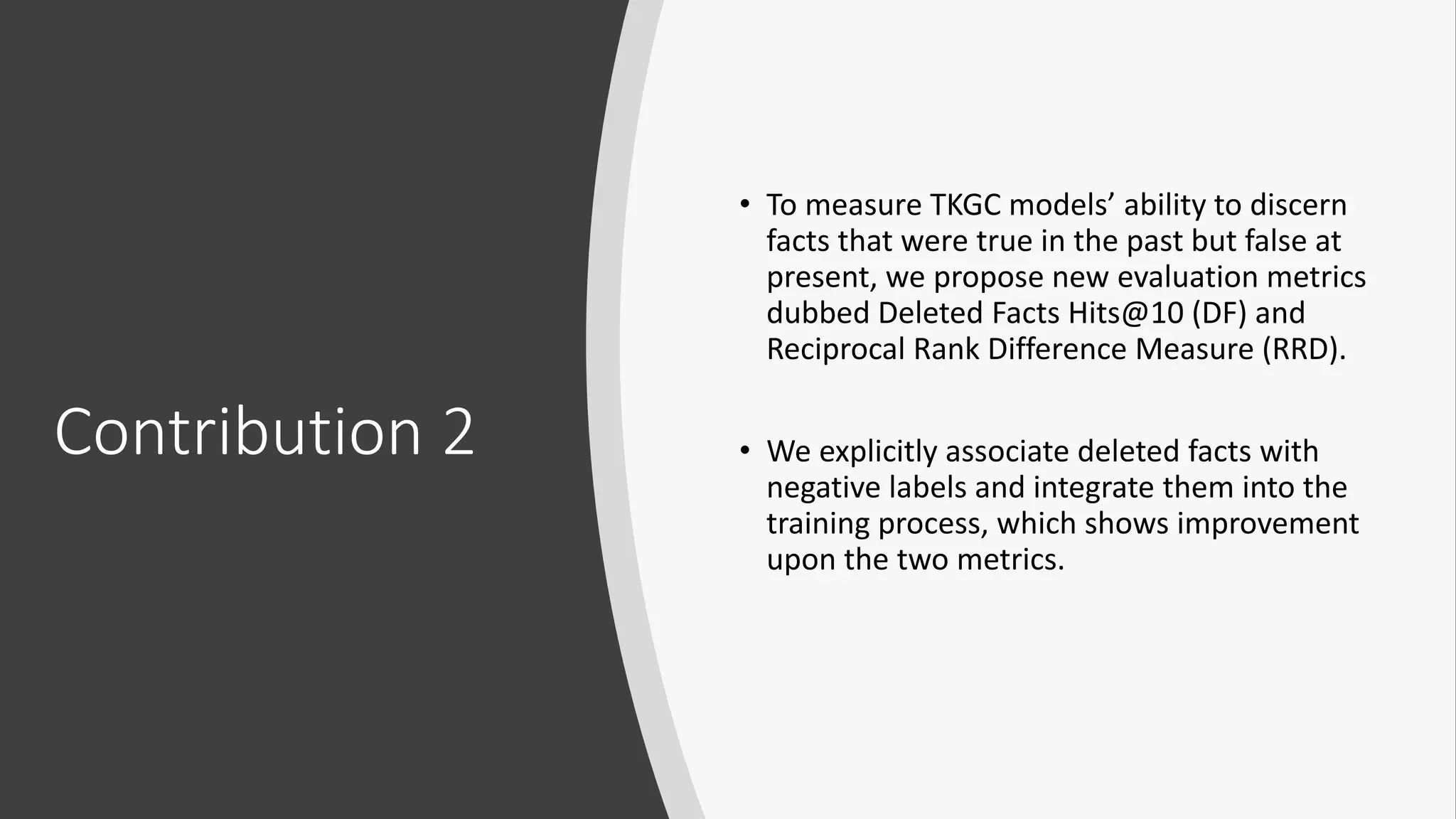 Contribution 2

• To measure TKGC models’ ability to discern facts that were true in the past but false at present, we propose new evaluation metrics dubbed Deleted Facts Hits@10 (DF) and Reciprocal Rank Difference Measure (RRD).

• We explicitly associate deleted facts with negative labels and integrate them into the training process, which shows improvement upon the two metrics.